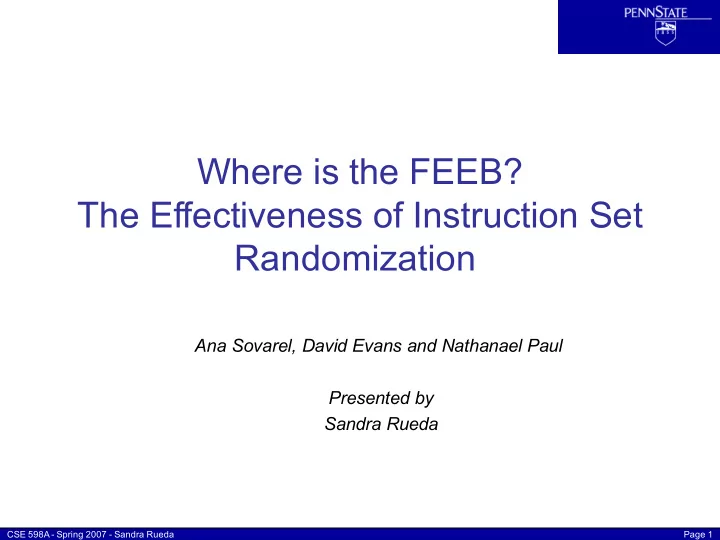 PENNSTATE

Where is the FEEB?
The Effectiveness of Instruction Set Randomization

Ana Sovarel, David Evans and Nathanael Paul

Presented by
Sandra Rueda

CSE 598A - Spring 2007 - Sandra Rueda

Page 1